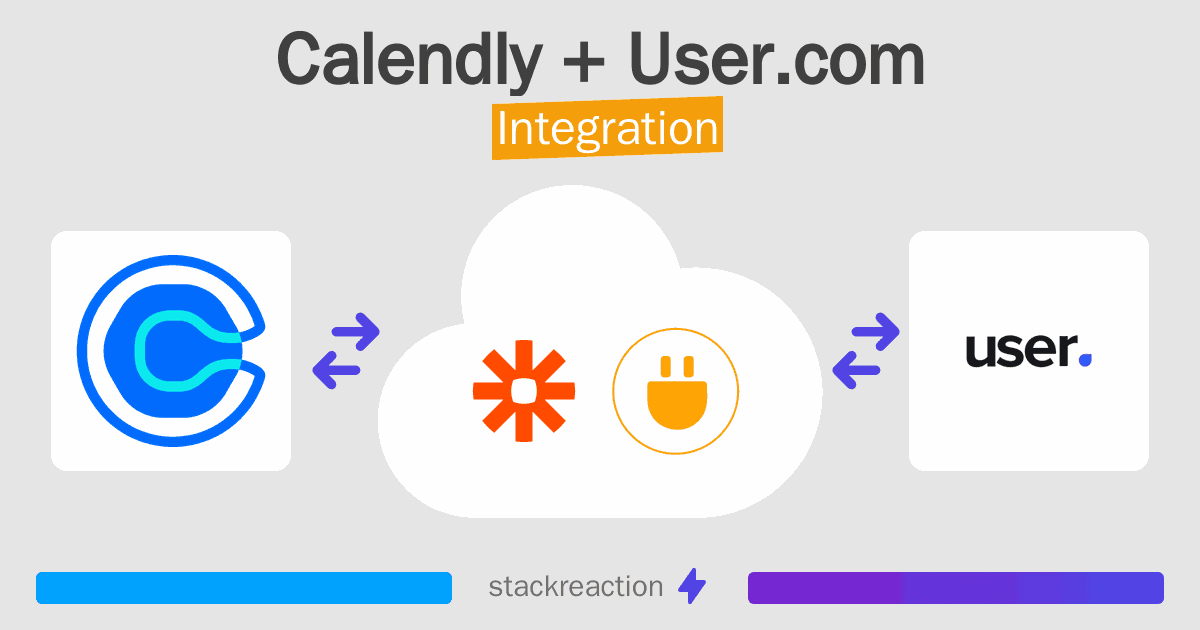 Calendly + User.com
Integration

user.

stackreaction